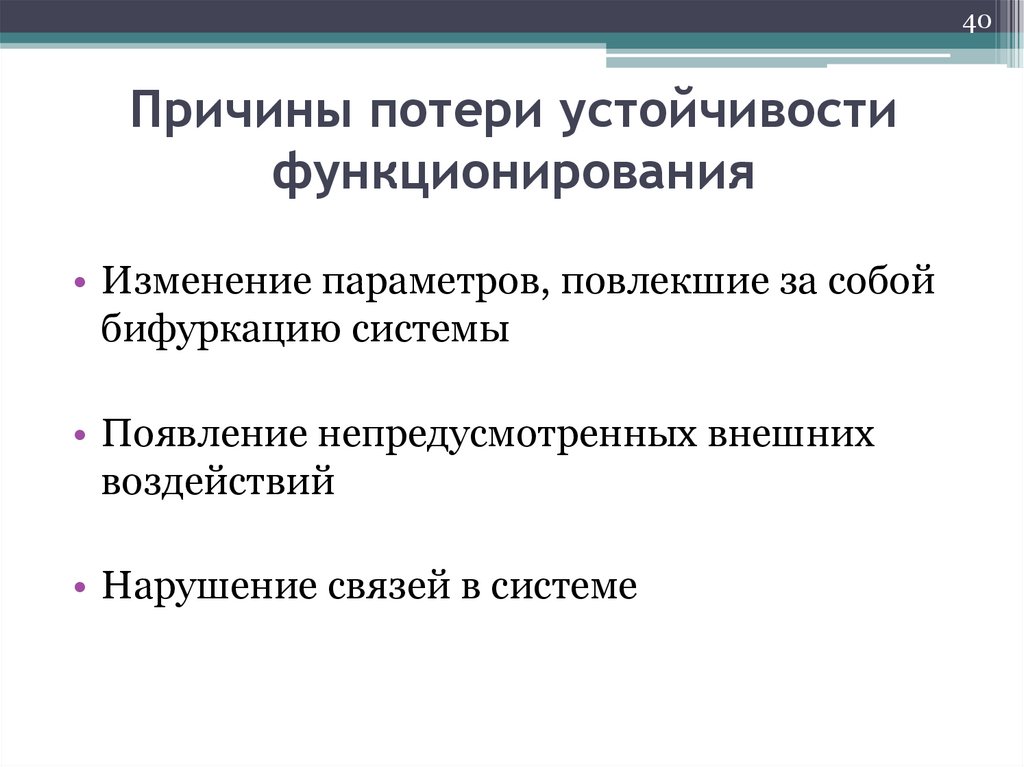 40

Причины потери устойчивости функционирования

• Изменение параметров, повлекшие за собой бифуркацию системы

• Появление непредусмотренных внешних воздействий

• Нарушение связей в системе